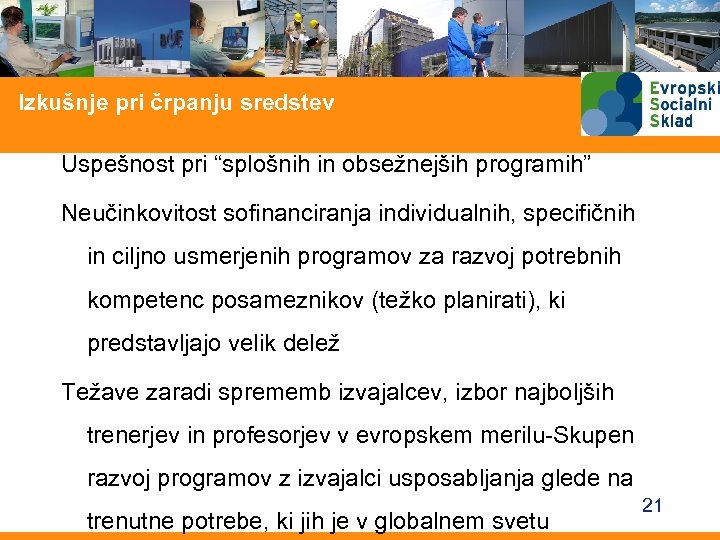 Izkušnje pri črpanju sredstev

Evropski Socialni Sklad

Uspešnost pri “splošnih in obsežnejših programih”

Neučinkovitost sofinanciranja individualnih, specifičnih in ciljno usmerjenih programov za razvoj potrebnih kompetenc posameznikov (težko planirati), ki predstavljajo velik delež

Težave zaradi sprememb izvajalcev, izbor najboljših trenerjev in profesorjev v evropskem merilu-Skupen razvoj programov z izvajalci usposabljanja glede na trenutne potrebe, ki jih je v globalnem svetu

21